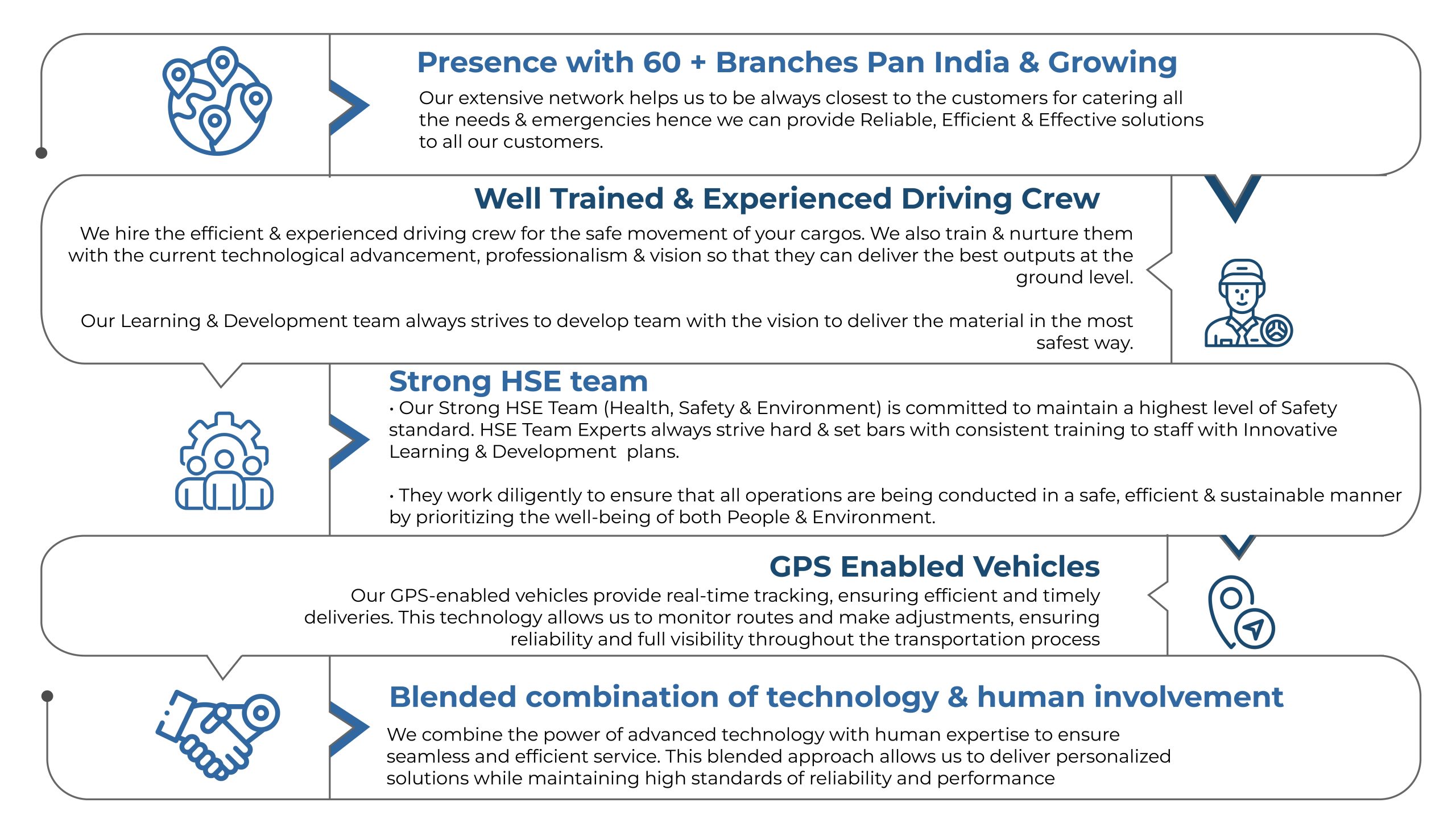 Presence with 60 + Branches Pan India & Growing

Our extensive network helps us to be always closest to the customers for catering all the needs & emergencies hence we can provide Reliable, Efficient & Effective solutions to all our customers.

Well Trained & Experienced Driving Crew

We hire the efficient & experienced driving crew for the safe movement of your cargos. We also train & nurture them with the current technological advancement, professionalism & vision so that they can deliver the best outputs at the ground level.

Our Learning & Development team always strives to develop team with the vision to deliver the material in the most safest way.

Strong HSE team

• Our Strong HSE Team (Health, Safety & Environment) is committed to maintain a highest level of Safety standard. HSE Team Experts always strive hard & set bars with consistent training to staff with Innovative Learning & Development plans.

• They work diligently to ensure that all operations are being conducted in a safe, efficient & sustainable manner by prioritizing the well-being of both People & Environment.

GPS Enabled Vehicles

Our GPS-enabled vehicles provide real-time tracking, ensuring efficient and timely deliveries. This technology allows us to monitor routes and make adjustments, ensuring reliability and full visibility throughout the transportation process

Blended combination of technology & human involvement

We combine the power of advanced technology with human expertise to ensure seamless and efficient service. This blended approach allows us to deliver personalized solutions while maintaining high standards of reliability and performance